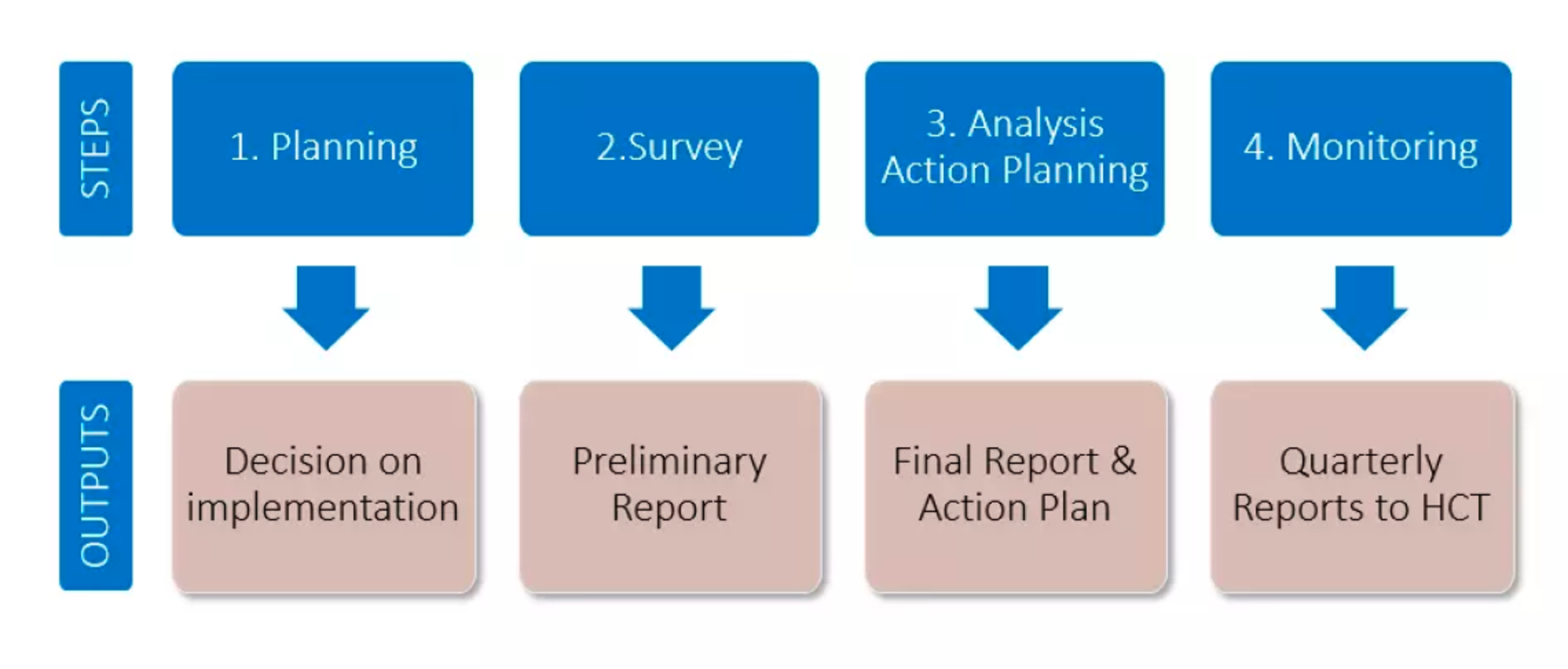 STEPS

1. Planning

2.Survey

3. Analysis Action Planning

4. Monitoring

OUTPUTS

Decision on implementation

Preliminary Report

Final Report & Action Plan

Quarterly Reports to HCT